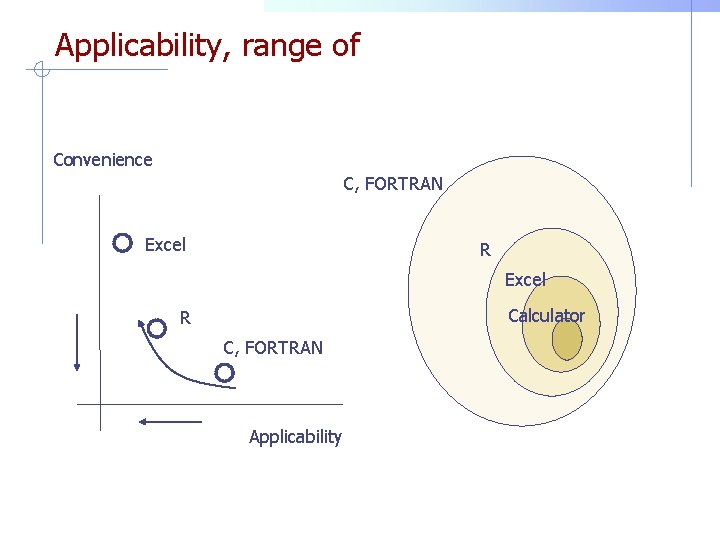 Applicability, range of

Convenience

Excel

R

C, FORTRAN

Applicability

C, FORTRAN

R

Excel

Calculator